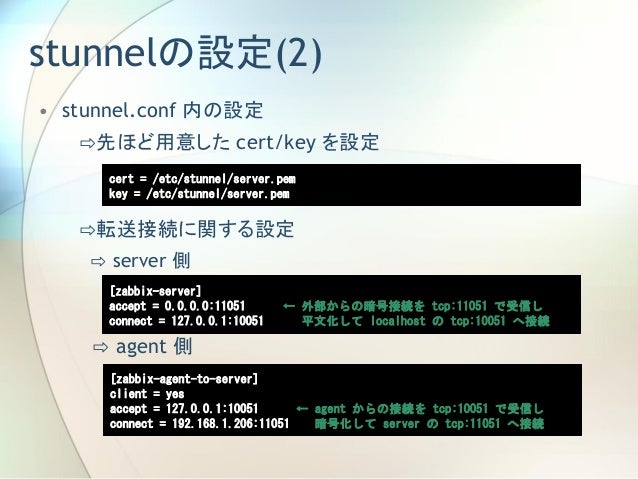 stunnelの設定(2)

• stunnel.conf 内の設定

⇨先ほど用意した cert/key を設定

cert = /etc/stunnel/server.pem
key = /etc/stunnel/server.pem

⇨転送接続に関する設定

⇨ server 側

[zabbix-server]
accept = 0.0.0.0:11051 ← 外部からの暗号接続を tcp:11051 で受信し
connect = 127.0.0.1:10051 平文化して localhost の tcp:10051 へ接続

⇨ agent 側

[zabbix-agent-to-server]
client = yes
accept = 127.0.0.1:10051 ← agent からの接続を tcp:10051 で受信し
connect = 192.168.1.206:11051 暗号化して server の tcp:11051 へ接続